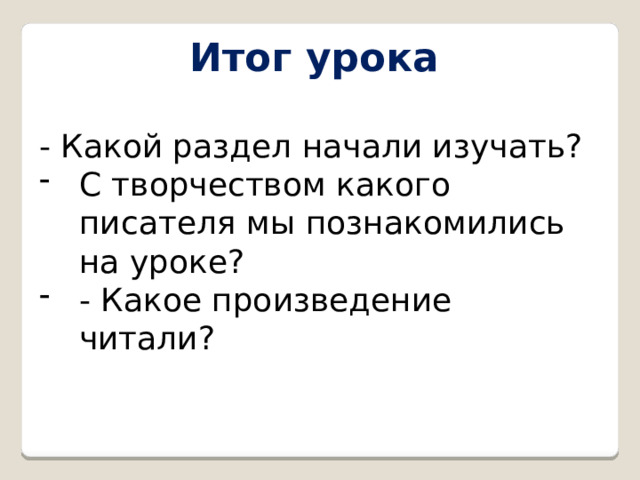 Итог урока

- Какой раздел начали изучать?

- С творчеством какого писателя мы познакомились на уроке?

- - Какое произведение читали?